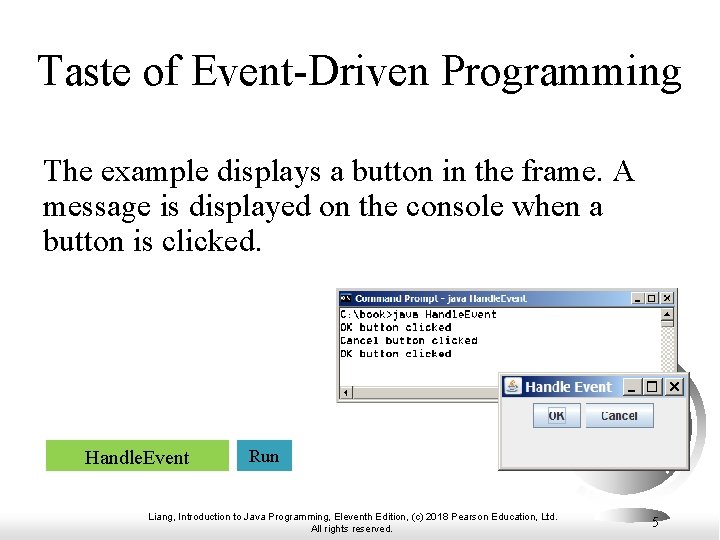 Taste of Event-Driven Programming

The example displays a button in the frame. A message is displayed on the console when a button is clicked.

Command Prompt - java HandleEvent
C:\book>java HandleEvent
OK button clicked
Cancel button clicked
OK button clicked

Handle Event
OK
Cancel

HandleEvent
Run

Liang, Introduction to Java Programming, Eleventh Edition, (c) 2018 Pearson Education, Ltd. All rights reserved.

5